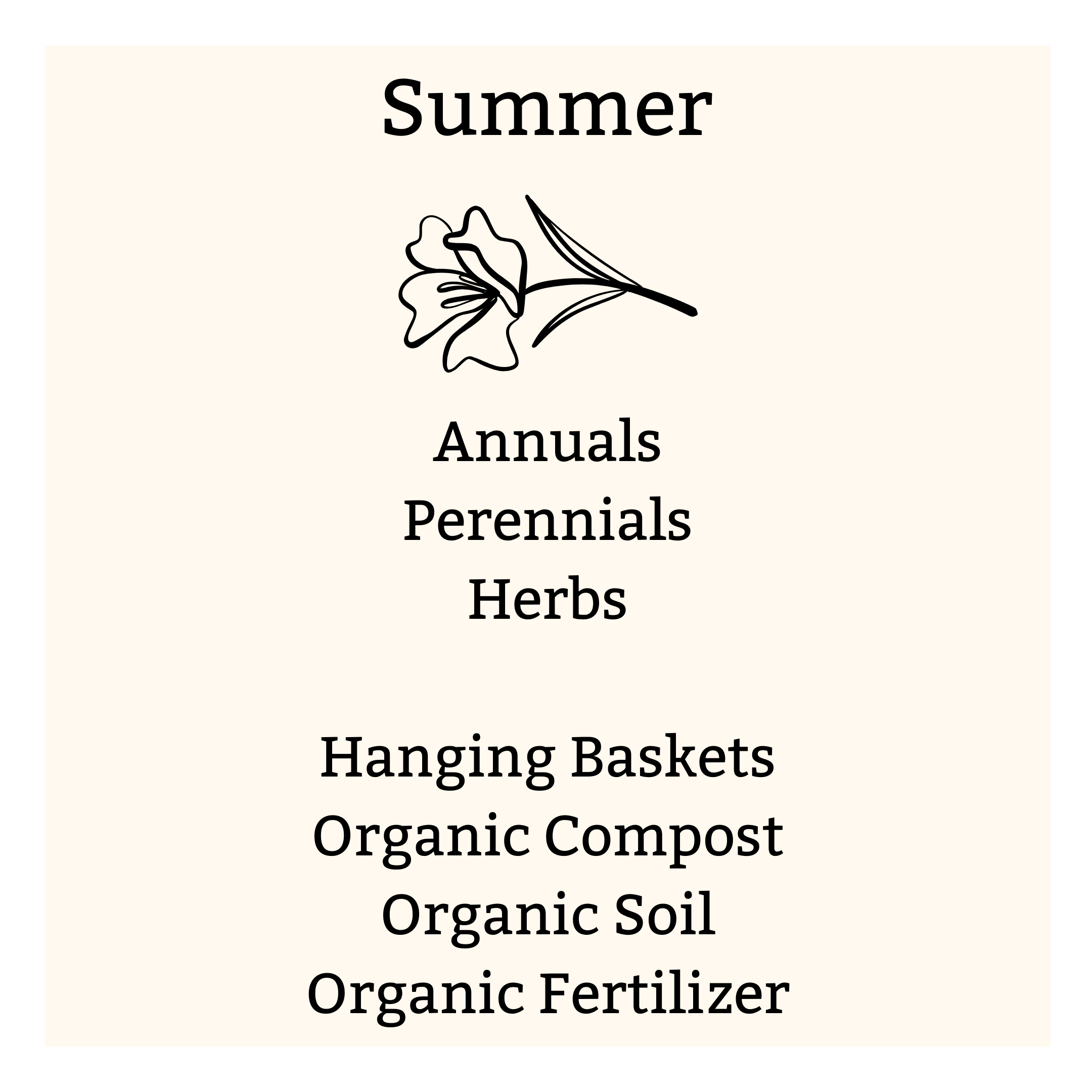 Summer

Annuals
Perennials
Herbs

Hanging Baskets
Organic Compost
Organic Soil
Organic Fertilizer